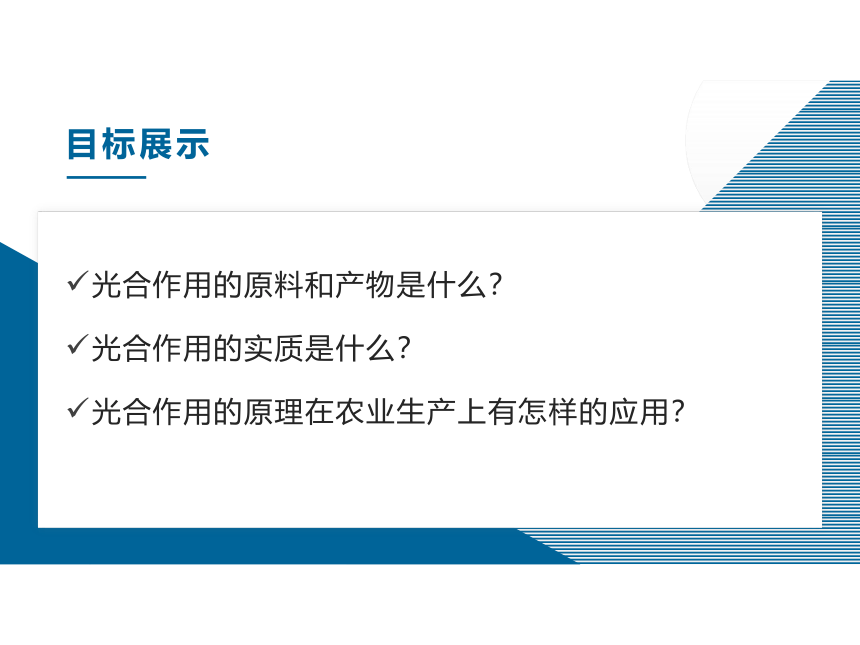 目标展示

✓光合作用的原料和产物是什么？

✓光合作用的实质是什么？

✓光合作用的原理在农业生产上有怎样的应用？